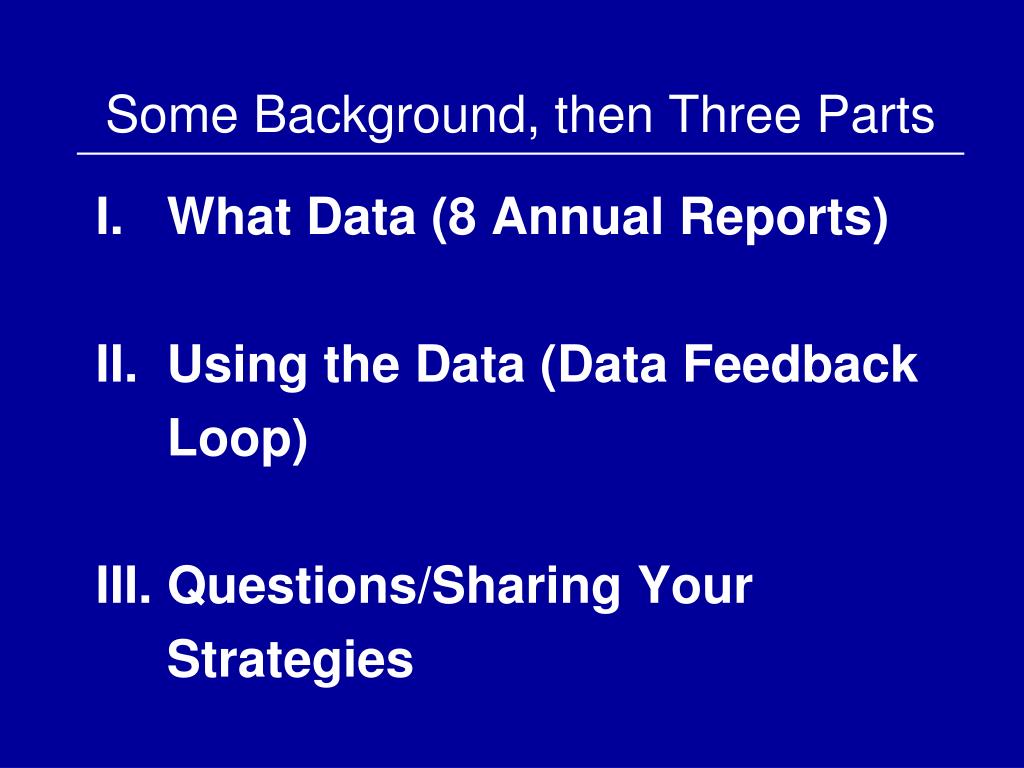 Some Background, then Three Parts

I. What Data (8 Annual Reports)

II. Using the Data (Data Feedback Loop)

III. Questions/Sharing Your Strategies